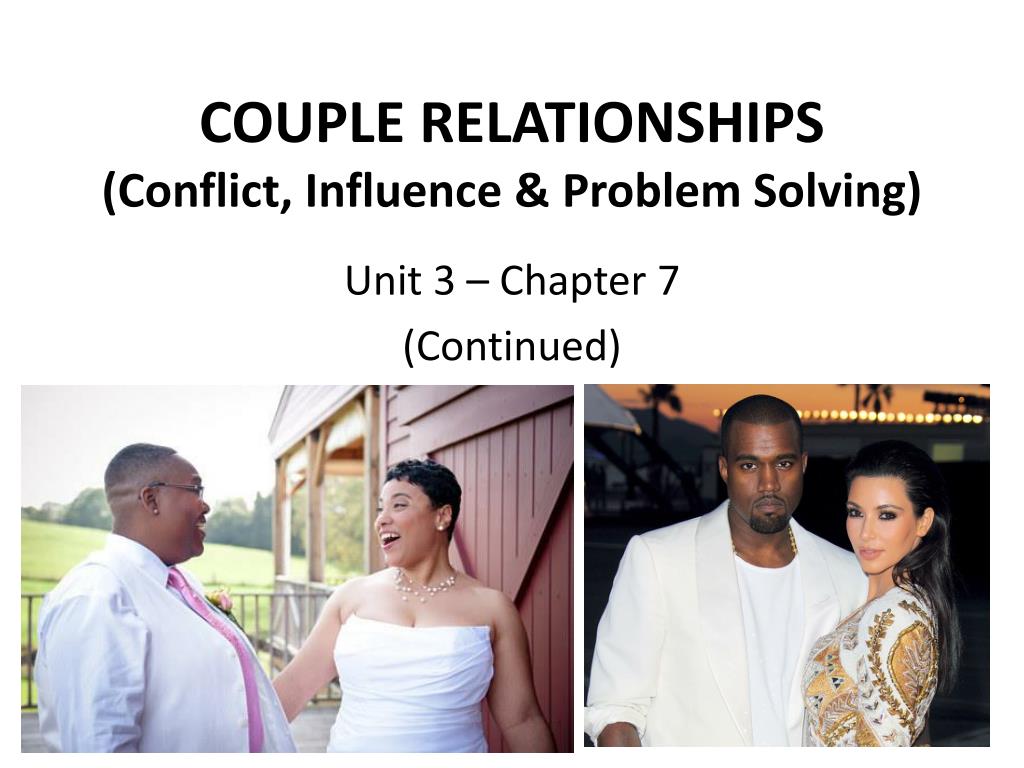 COUPLE RELATIONSHIPS
(Conflict, Influence & Problem Solving)

Unit 3 – Chapter 7

(Continued)